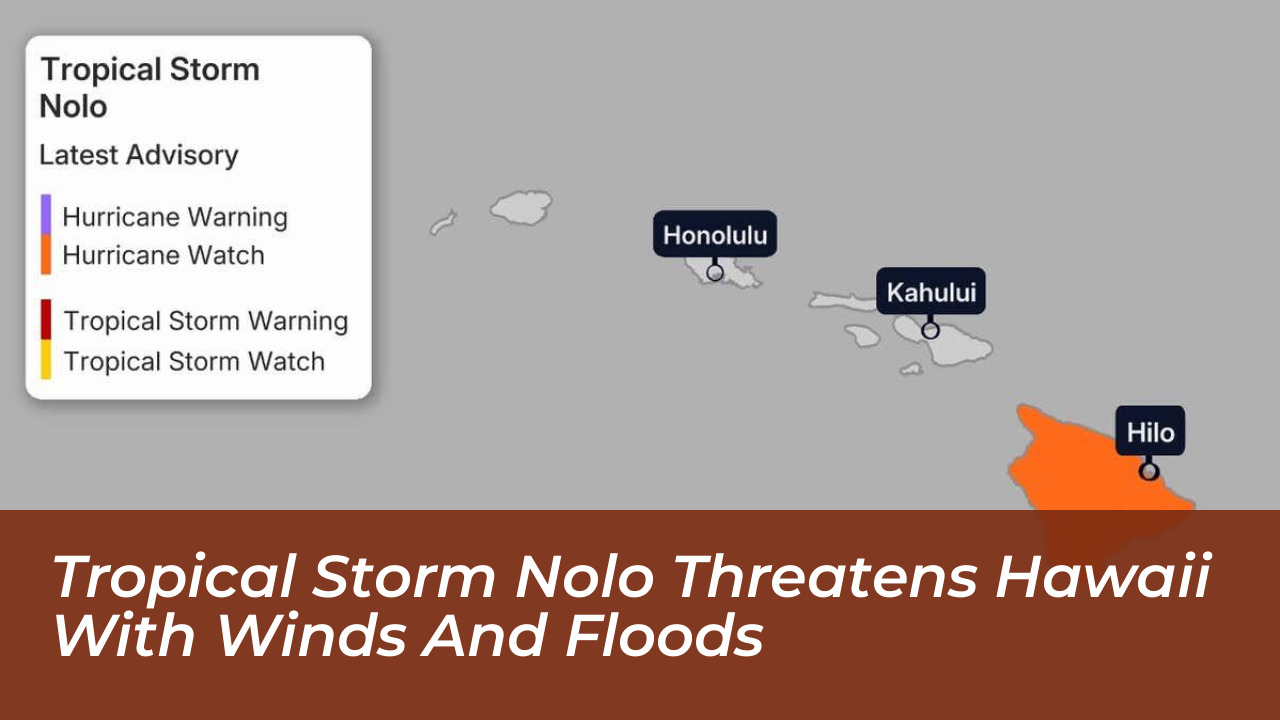 Tropical Storm Nolo

Latest Advisory

Hurricane Warning
Hurricane Watch

Tropical Storm Warning
Tropical Storm Watch

Honolulu

Kahului

Hilo

Tropical Storm Nolo Threatens Hawaii With Winds And Floods